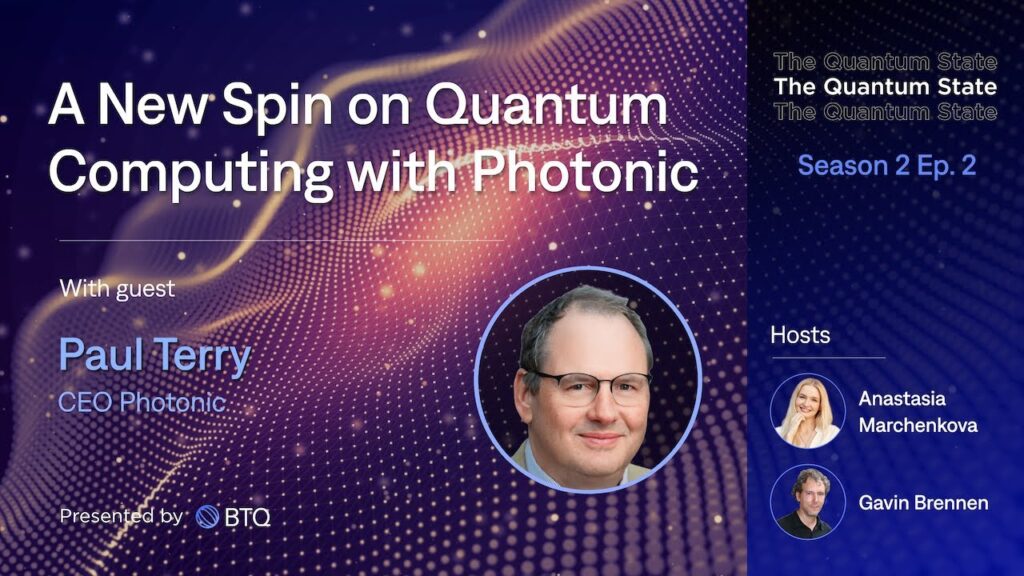 A New Spin on Quantum Computing with Photonic

With guest

Paul Terry

CEO Photonic

Presented by BTQ

The Quantum State
The Quantum State
The Quantum State

Season 2 Ep. 2

Hosts

Anastasia Marchenkova

Gavin Brennen